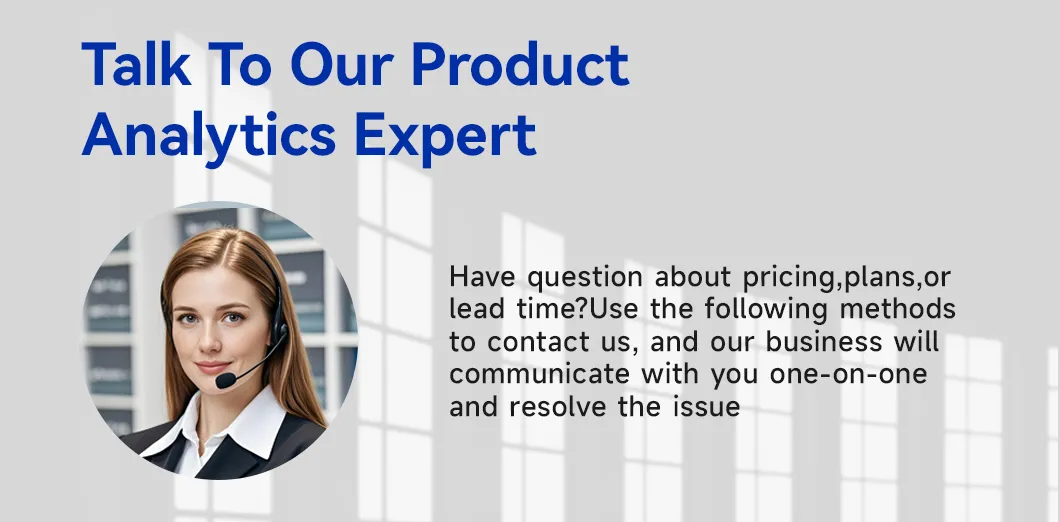 Talk To Our Product Analytics Expert

Have question about pricing,plans,or lead time?Use the following methods to contact us, and our business will communicate with you one-on-one and resolve the issue